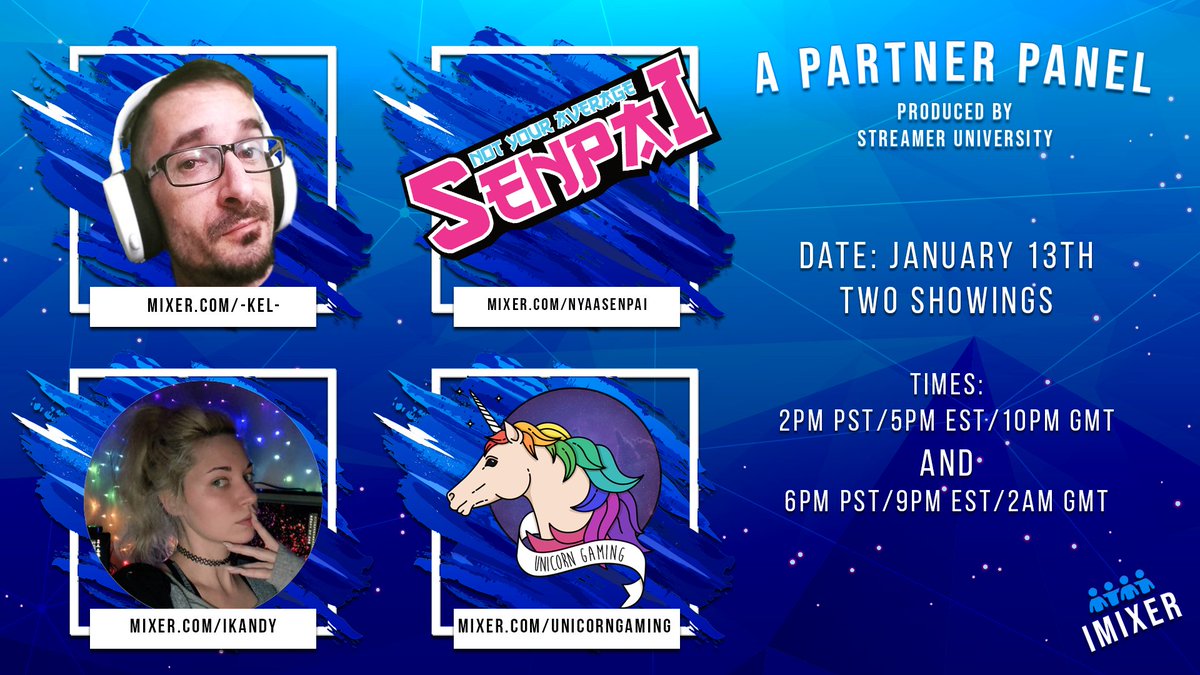 MIXER.COM/-KEL-

NOT YOUR AVERAGE
SENPAI

MIXER.COM/NYAASENPAI

MIXER.COM/IKANDY

UNICORN GAMING

MIXER.COM/UNICORNGAMING

A PARTNER PANEL
PRODUCED BY
STREAMER UNIVERSITY

DATE: JANUARY 13TH
TWO SHOWINGS

TIMES:
2PM PST/5PM EST/10PM GMT
AND
6PM PST/9PM EST/2AM GMT

IMIXER